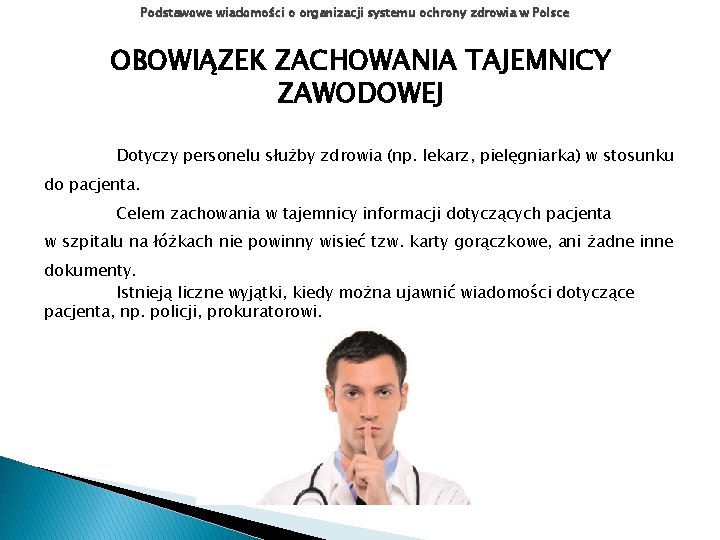 Podstawowe wiadomości o organizacji systemu ochrony zdrowia w Polsce

OBOWIĄZEK ZACHOWANIA TAJEMNICY ZAWODOWEJ

Dotyczy personelu służby zdrowia (np. lekarz, pielęgniarka) w stosunku do pacjenta.

Celem zachowania w tajemnicy informacji dotyczących pacjenta w szpitalu na łóżkach nie powinny wisieć tzw. karty gorączkowe, ani żadne inne dokumenty.

Istnieją liczne wyjątki, kiedy można ujawnić wiadomości dotyczące pacjenta, np. policji, prokuratorowi.